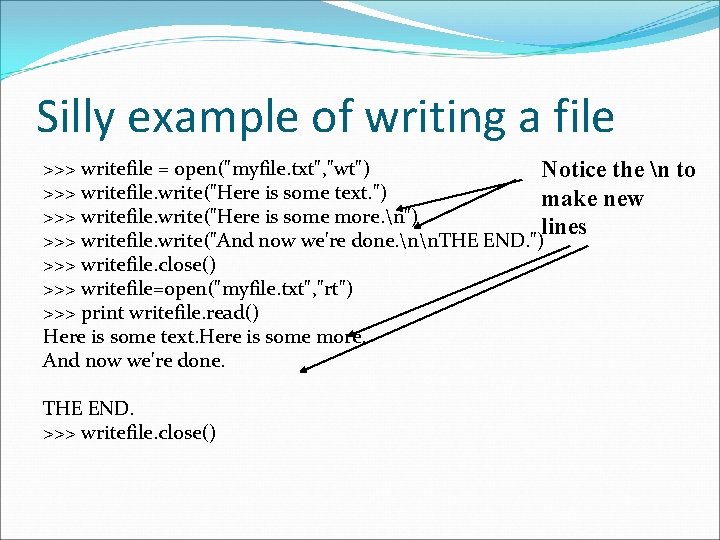 Silly example of writing a file

>>> writefile = open("myfile.txt","wt")
>>> writefile.write("Here is some text.")
>>> writefile.write("Here is some more.\n")
>>> writefile.write("And now we're done.\n\nTHE END.")
>>> writefile.close()
>>> writefile=open("myfile.txt","rt")
>>> print writefile.read()
Here is some text.Here is some more.
And now we're done.

THE END.
>>> writefile.close()

Notice the \n to make new lines